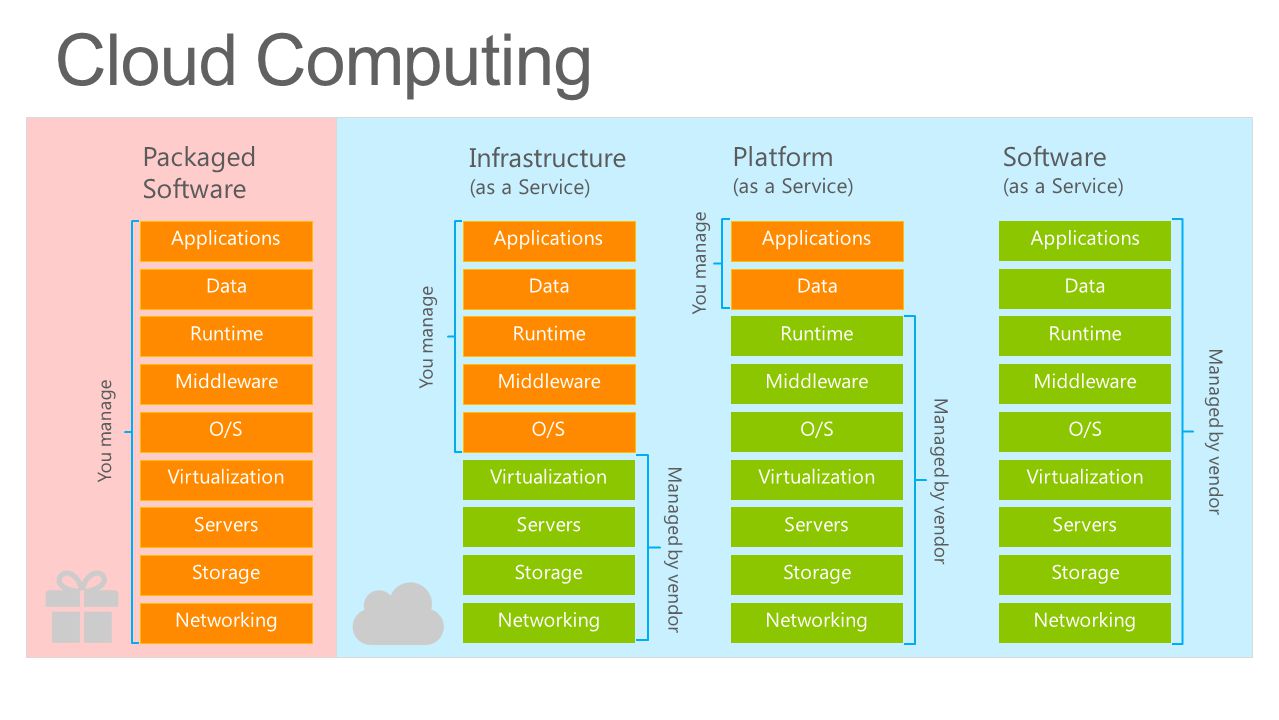 Cloud Computing

Packaged Software

You manage

Applications
Data
Runtime
Middleware
O/S
Virtualization
Servers
Storage
Networking

Infrastructure
(as a Service)

You manage

Applications
Data
Runtime
Middleware
O/S
Virtualization
Servers
Storage
Networking

Managed by vendor

Platform
(as a Service)

You manage

Applications
Data
Runtime
Middleware
O/S
Virtualization
Servers
Storage
Networking

Managed by vendor

Software
(as a Service)

Applications
Data
Runtime
Middleware
O/S
Virtualization
Servers
Storage
Networking

Managed by vendor